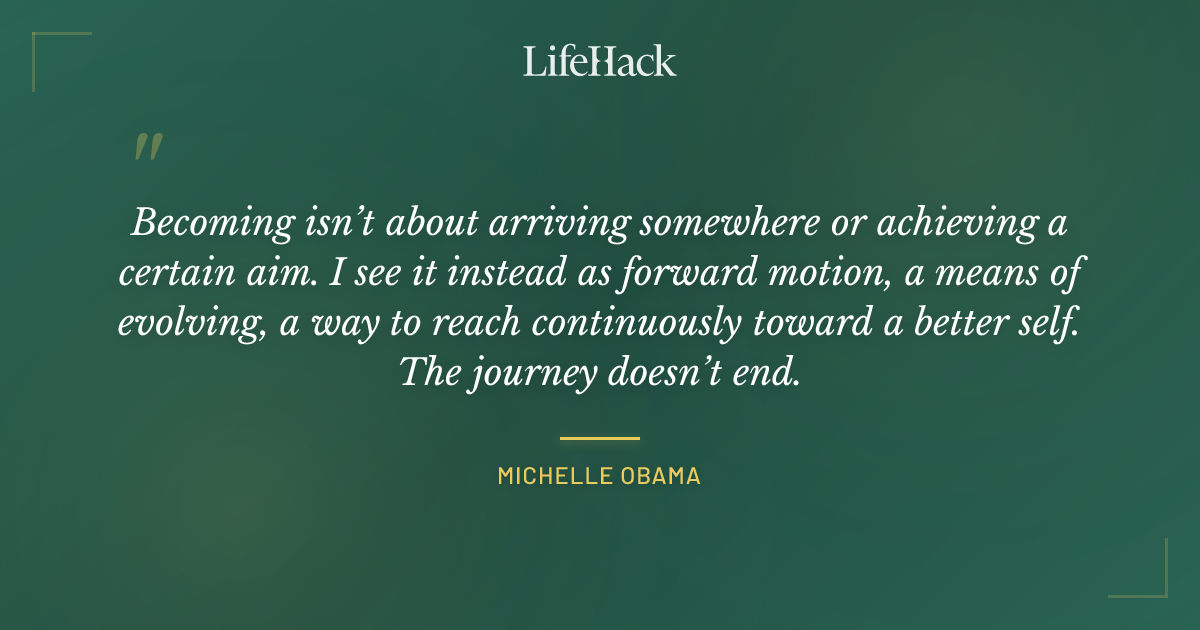 LifeHack

"

Becoming isn't about arriving somewhere or achieving a certain aim. I see it instead as forward motion, a means of evolving, a way to reach continuously toward a better self. The journey doesn't end.

MICHELLE OBAMA